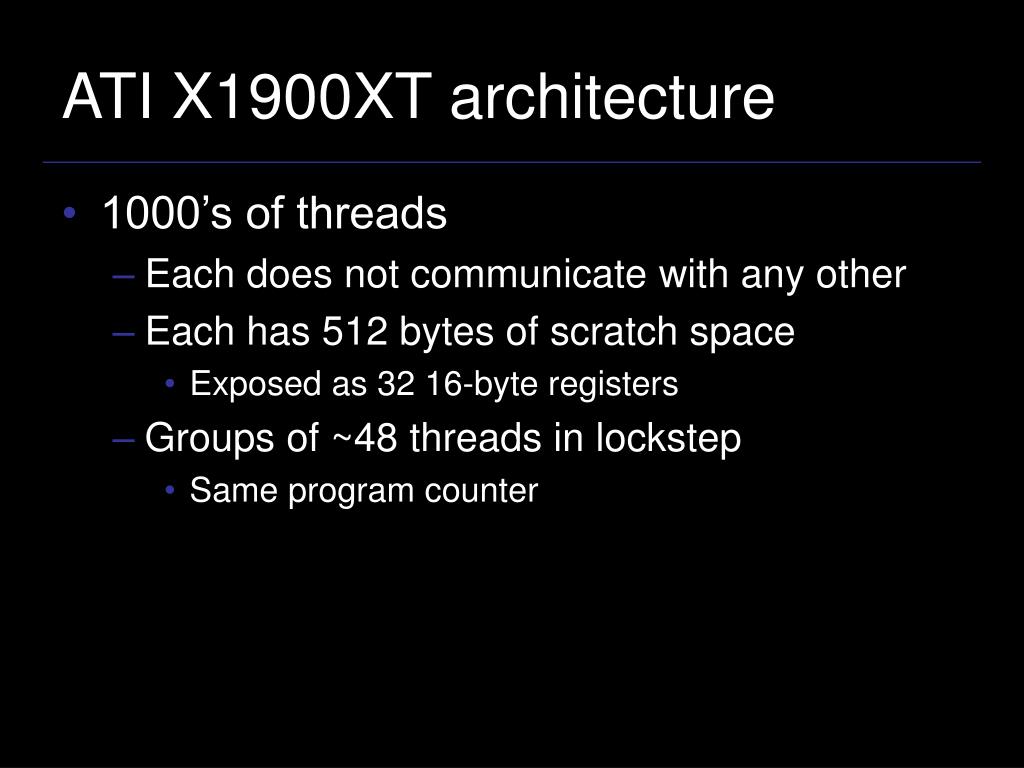 ATI X1900XT architecture

• 1000’s of threads
  – Each does not communicate with any other
  – Each has 512 bytes of scratch space
    • Exposed as 32 16-byte registers
  – Groups of ~48 threads in lockstep
    • Same program counter